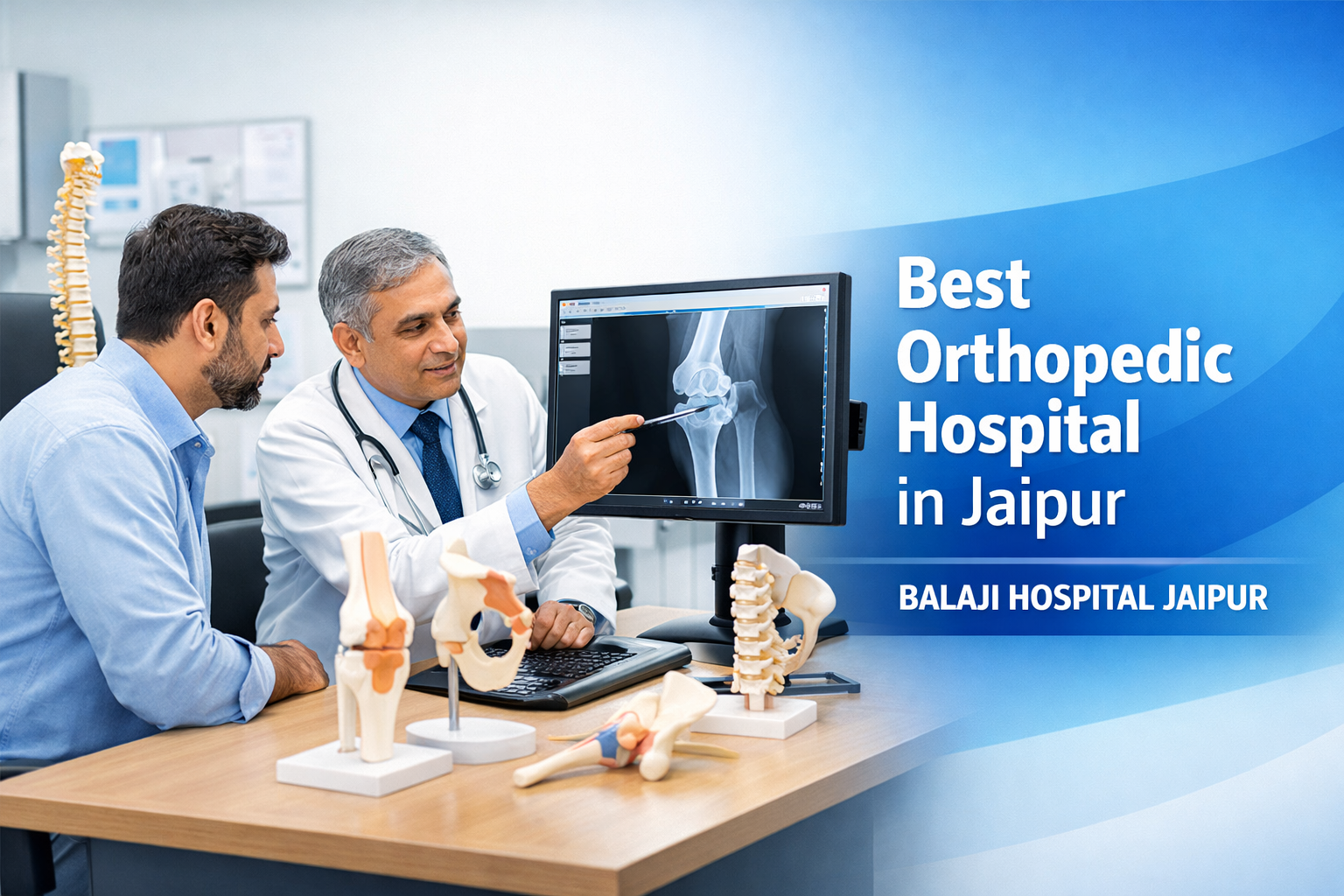 Best Orthopedic Hospital in Jaipur

BALAJI HOSPITAL JAIPUR